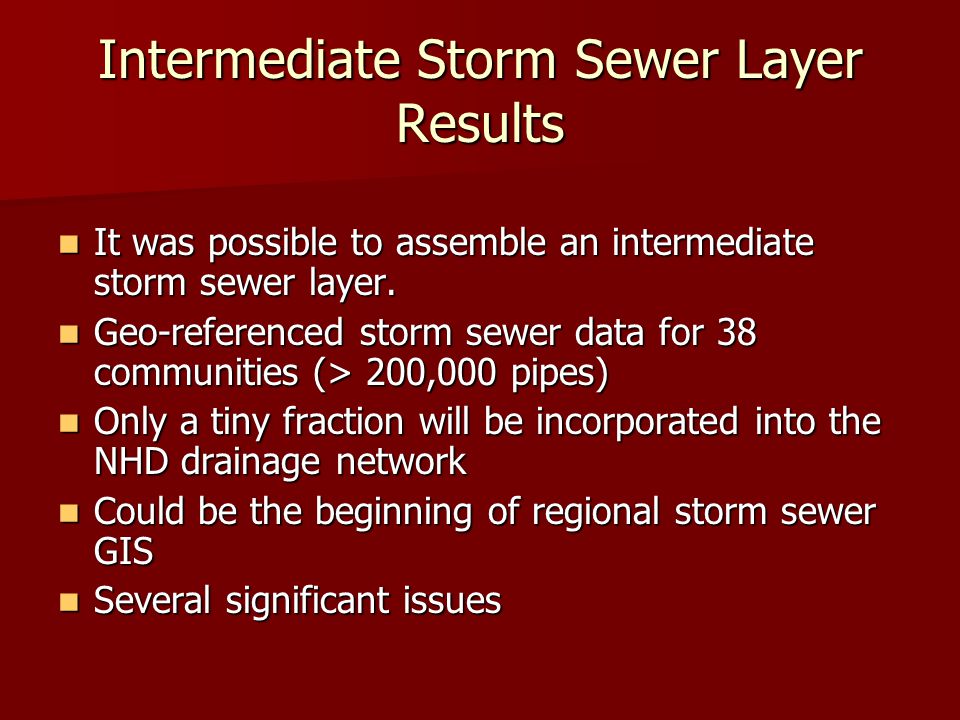 Intermediate Storm Sewer Layer Results

- It was possible to assemble an intermediate storm sewer layer.
- Geo-referenced storm sewer data for 38 communities (> 200,000 pipes)
- Only a tiny fraction will be incorporated into the NHD drainage network
- Could be the beginning of regional storm sewer GIS
- Several significant issues